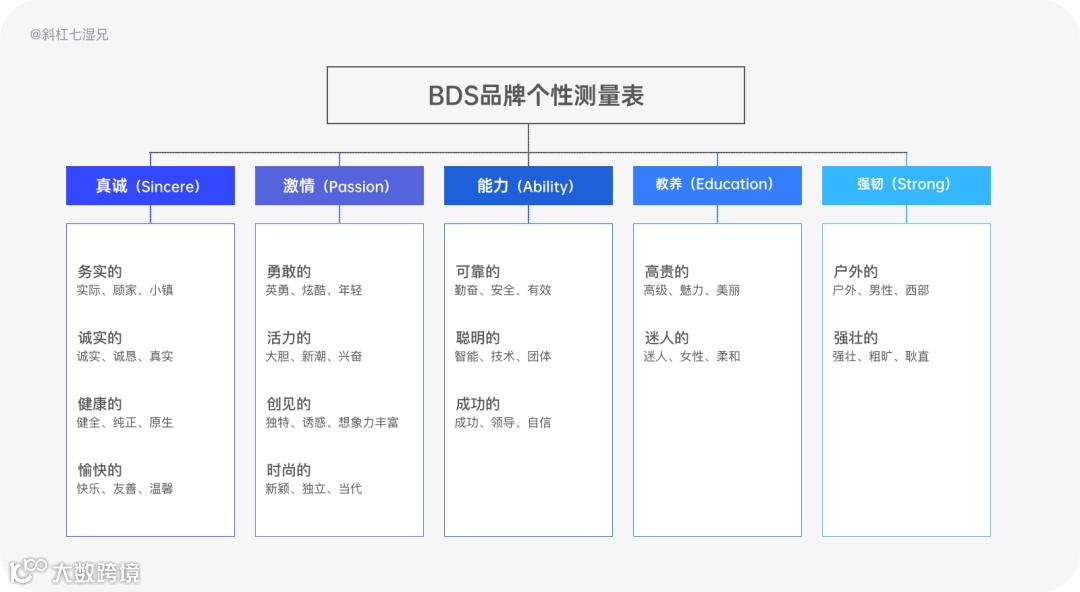 @斜杠七湿兄

BDS品牌个性测量表

真诚（Sincere）

务实的
实际、顾家、小镇

诚实的
诚实、诚恳、真实

健康的
健全、纯正、原生

愉快的
快乐、友善、温馨

激情（Passion）

勇敢的
英勇、炫酷、年轻

活力的
大胆、新潮、兴奋

创见的
独特、诱惑、想象力丰富

时尚的
新颖、独立、当代

能力（Ability）

可靠的
勤奋、安全、有效

聪明的
智能、技术、团体

成功的
成功、领导、自信

教养（Education）

高贵的
高级、魅力、美丽

迷人的
迷人、女性、柔和

强韧（Strong）

户外的
户外、男性、西部

强壮的
强壮、粗旷、耿直

大数跨境